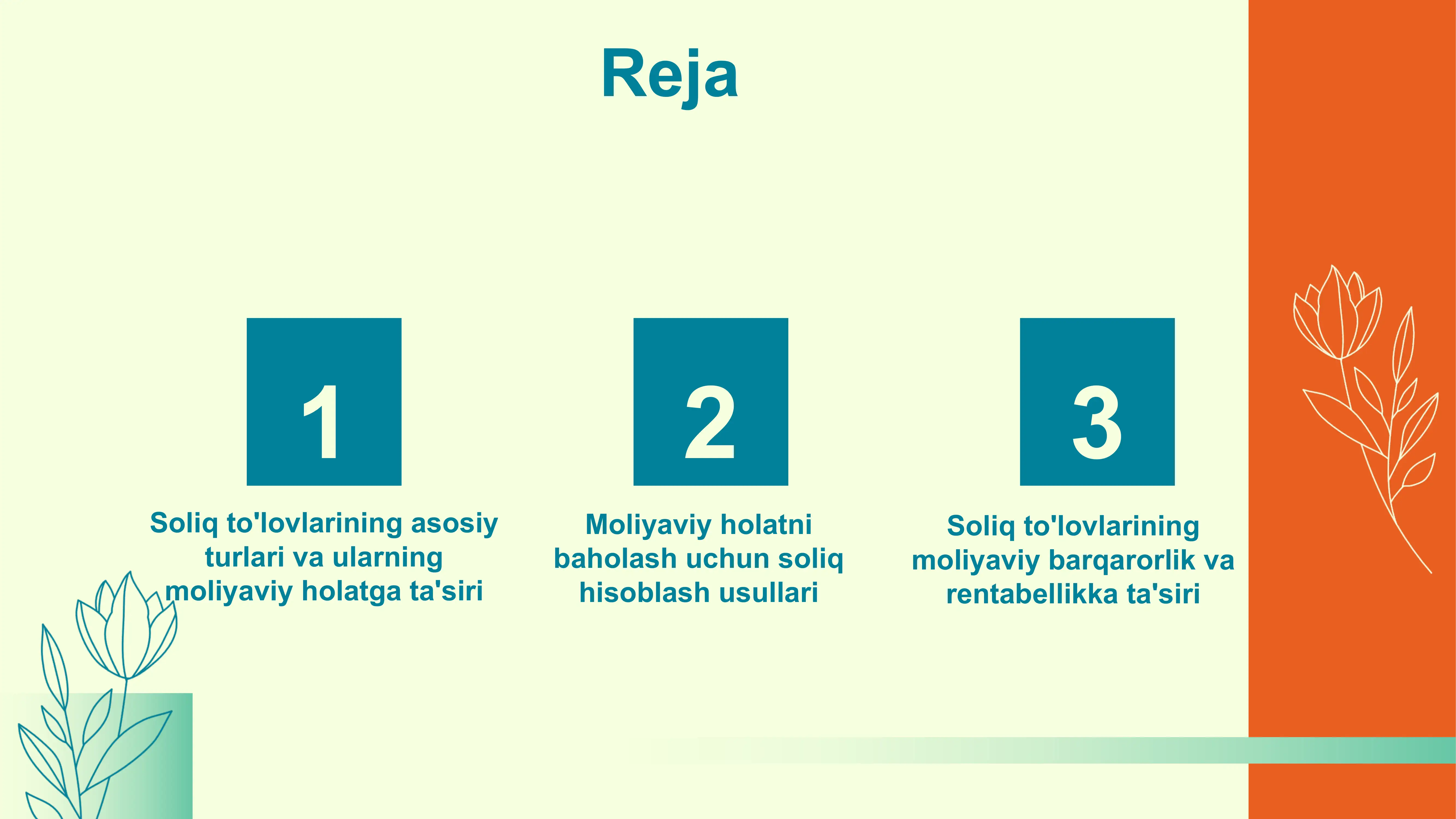 Reja

1

Soliq to'lovlarining asosiy turlari va ularning moliyaviy holatga ta'siri

2

Moliyaviy holatni baholash uchun soliq hisoblash usullari

3

Soliq to'lovlarining moliyaviy barqarorlik va rentabellikka ta'siri